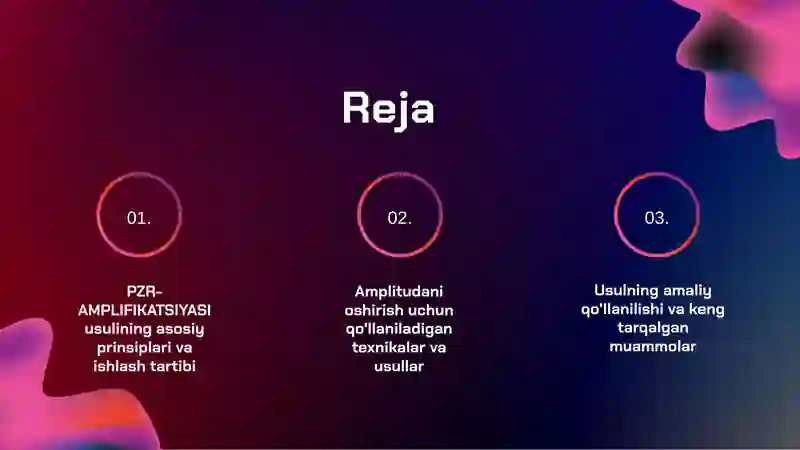 Reja

01.

PZR-AMPLIFIKATSIYASI usulining asosiy prinsiplari va ishlash tartibi

02.

Amplitudani oshirish uchun qo'llaniladigan texnikalar va usullar

03.

Usulning amaliy qo'llanilishi va keng tarqalgan muammolar